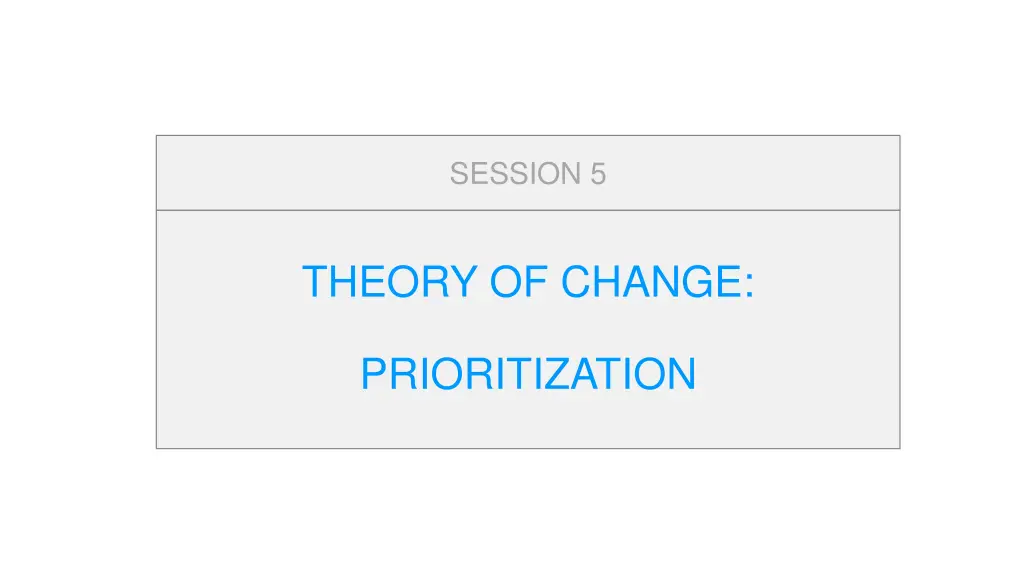 SESSION 5

THEORY OF CHANGE:

PRIORITIZATION